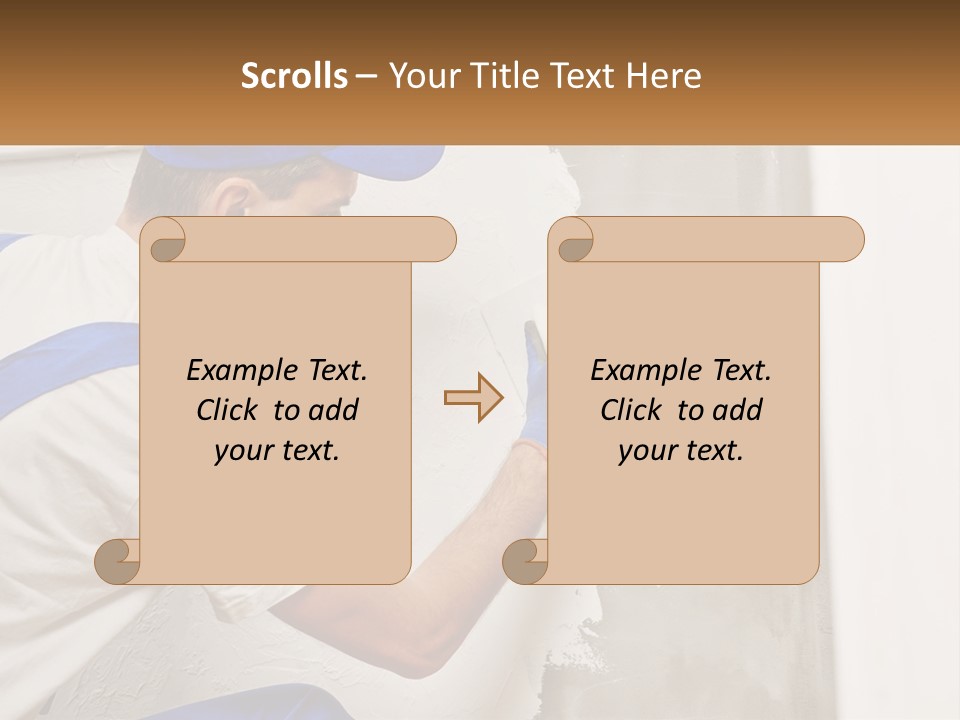 Scrolls – Your Title Text Here

Example Text. Click to add your text.

Example Text. Click to add your text.